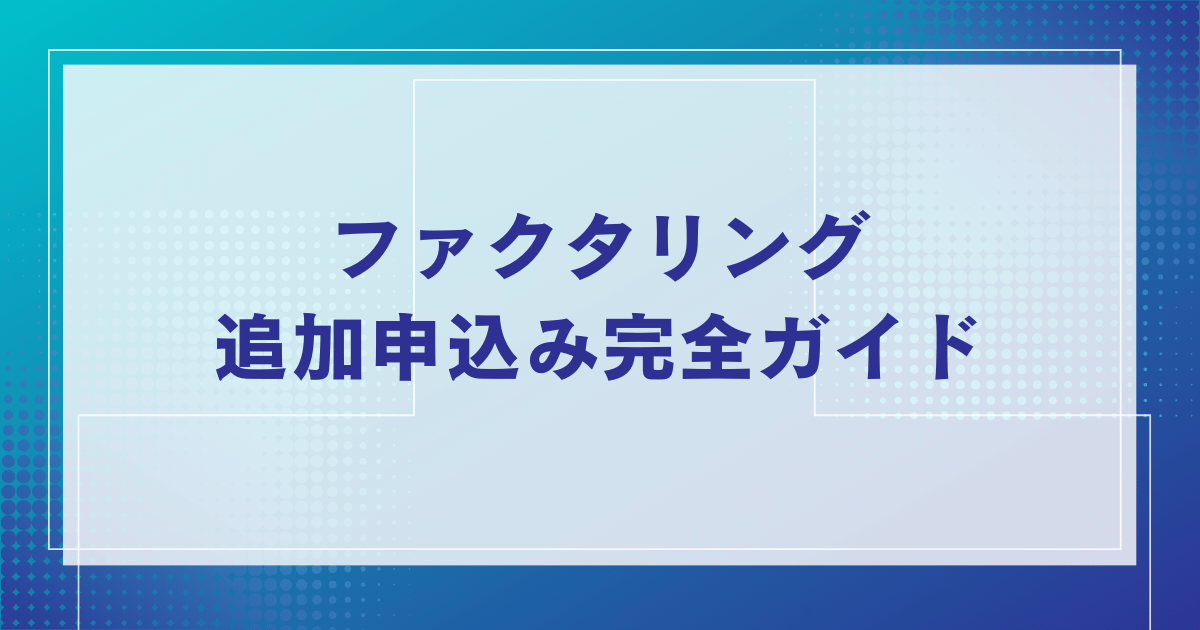 ファクタリング
追加申込み完全ガイド